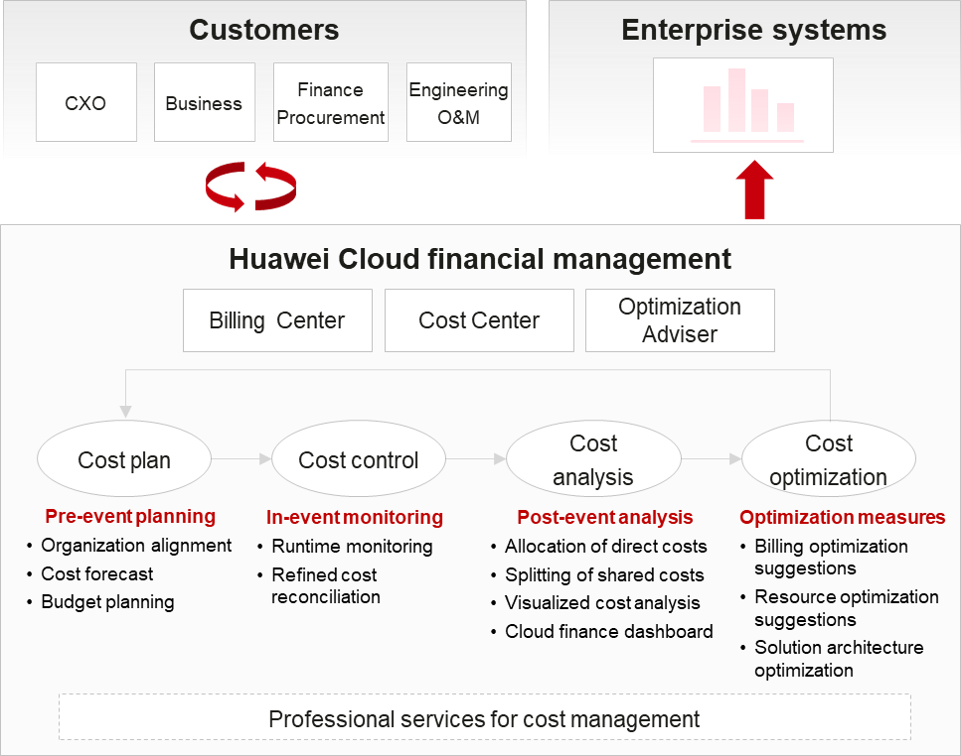 Customers

CXO

Business

Finance Procurement

Engineering O&M

Enterprise systems

Huawei Cloud financial management

Billing Center

Cost Center

Optimization Adviser

Cost plan

Cost control

Cost analysis

Cost optimization

Pre-event planning
• Organization alignment
• Cost forecast
• Budget planning

In-event monitoring
• Runtime monitoring
• Refined cost reconciliation

Post-event analysis
• Allocation of direct costs
• Splitting of shared costs
• Visualized cost analysis
• Cloud finance dashboard

Optimization measures
• Billing optimization suggestions
• Resource optimization suggestions
• Solution architecture optimization

Professional services for cost management